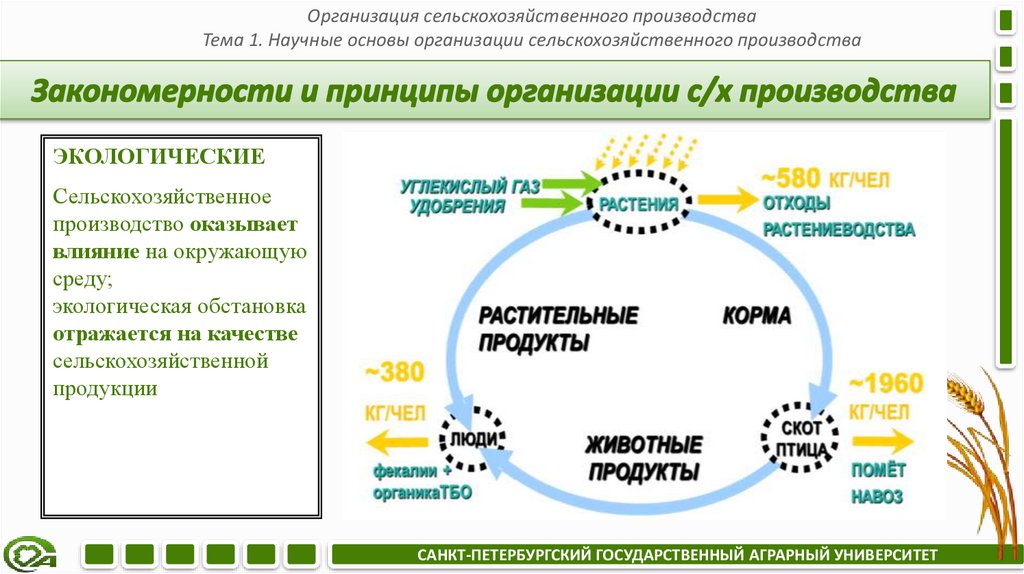 Организация сельскохозяйственного производства
Тема 1. Научные основы организации сельскохозяйственного производства

Закономерности и принципы организации с/х производства

ЭКОЛОГИЧЕСКИЕ

Сельскохозяйственное производство оказывает влияние на окружающую среду;
экологическая обстановка отражается на качестве сельскохозяйственной продукции

УГЛЕКИСЛЫЙ ГАЗ
УДОБРЕНИЯ
РАСТЕНИЯ
~580 КГ/ЧЕЛ
ОТХОДЫ РАСТЕНИЕВОДСТВА
РАСТИТЕЛЬНЫЕ ПРОДУКТЫ
КОРМА
~380 КГ/ЧЕЛ
ЛЮДИ
фекалии + органикаТБО
ЖИВОТНЫЕ ПРОДУКТЫ
СКОТ ПТИЦА
~1960 КГ/ЧЕЛ
ПОМЁТ НАВОЗ

САНКТ-ПЕТЕРБУРГСКИЙ ГОСУДАРСТВЕННЫЙ АГРАРНЫЙ УНИВЕРСИТЕТ